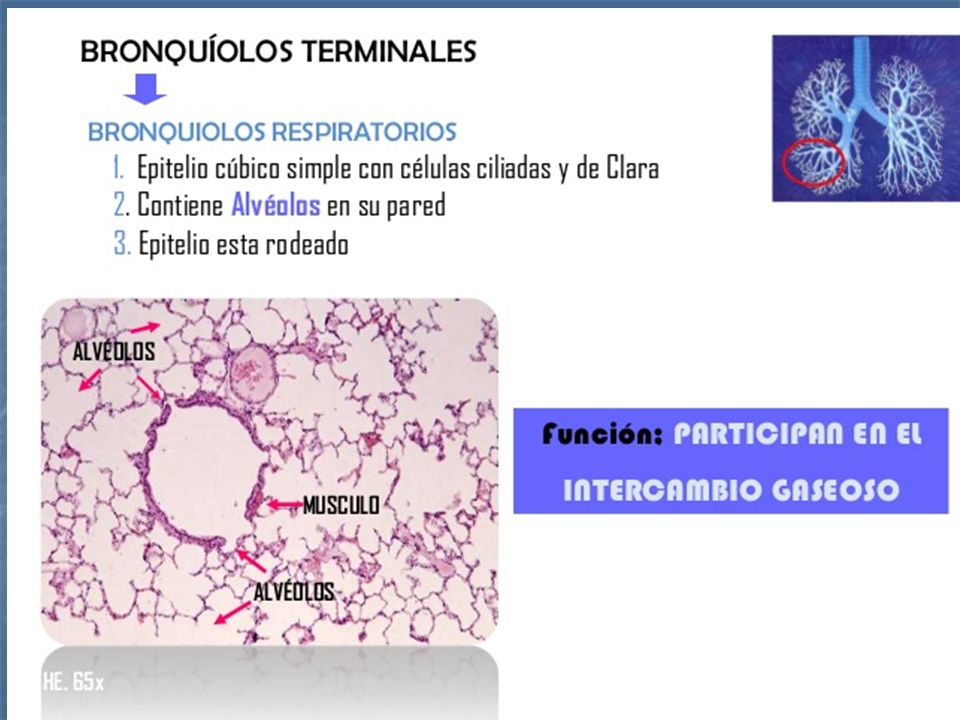 BRONQUÍOLOS TERMINALES

BRONQUIOLOS RESPIRATORIOS

1. Epitelio cúbico simple con células ciliadas y de Clara
2. Contiene Alvéolos en su pared
3. Epitelio esta rodeado

ALVÉOLOS

MUSCULO

ALVÉOLOS

HE. 65x

Función: PARTICIPAN EN EL INTERCAMBIO GASEOSO